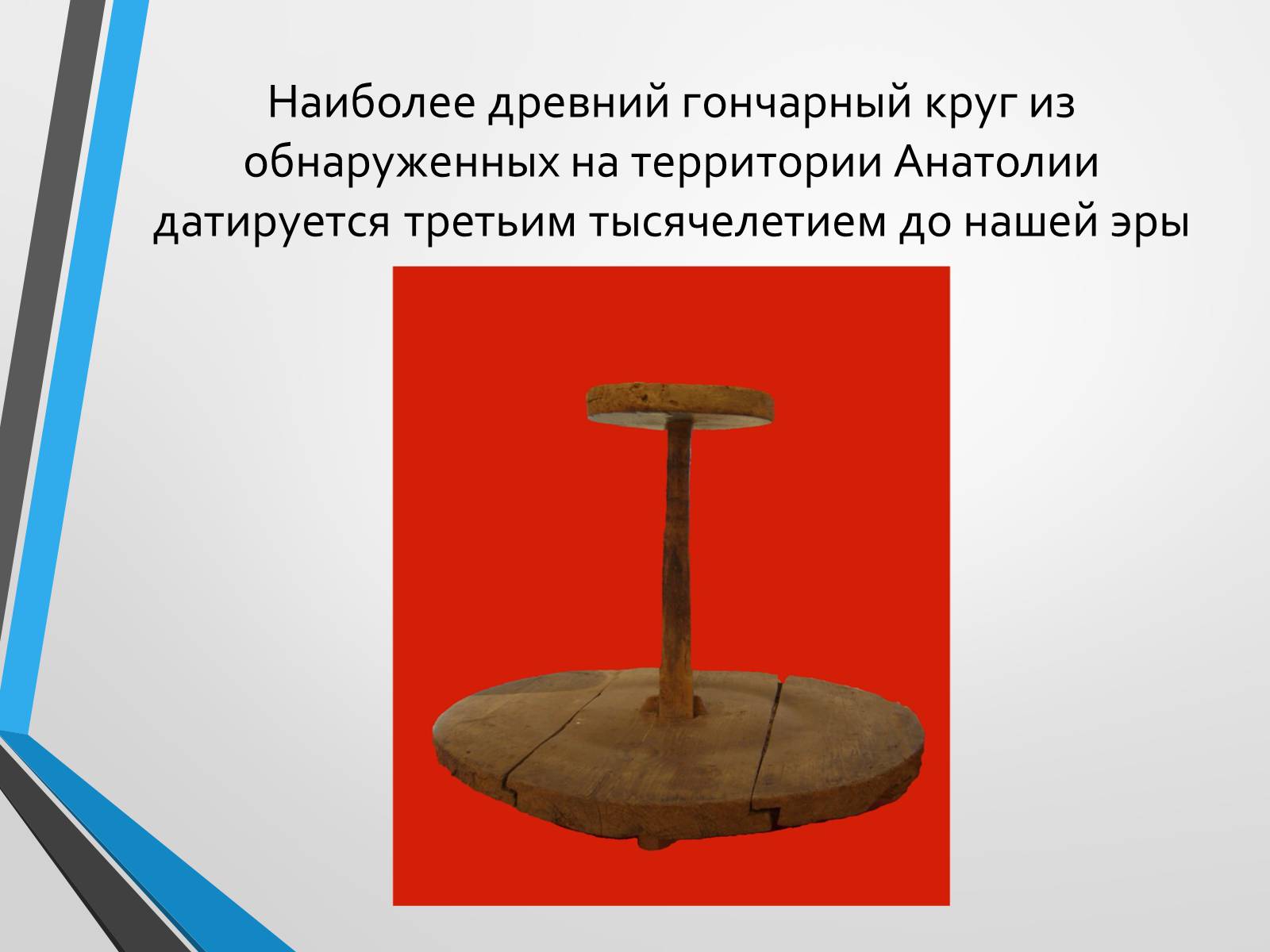 Наиболее древний гончарный круг из обнаруженных на территории Анатолии датируется третьим тысячелетием до нашей эры